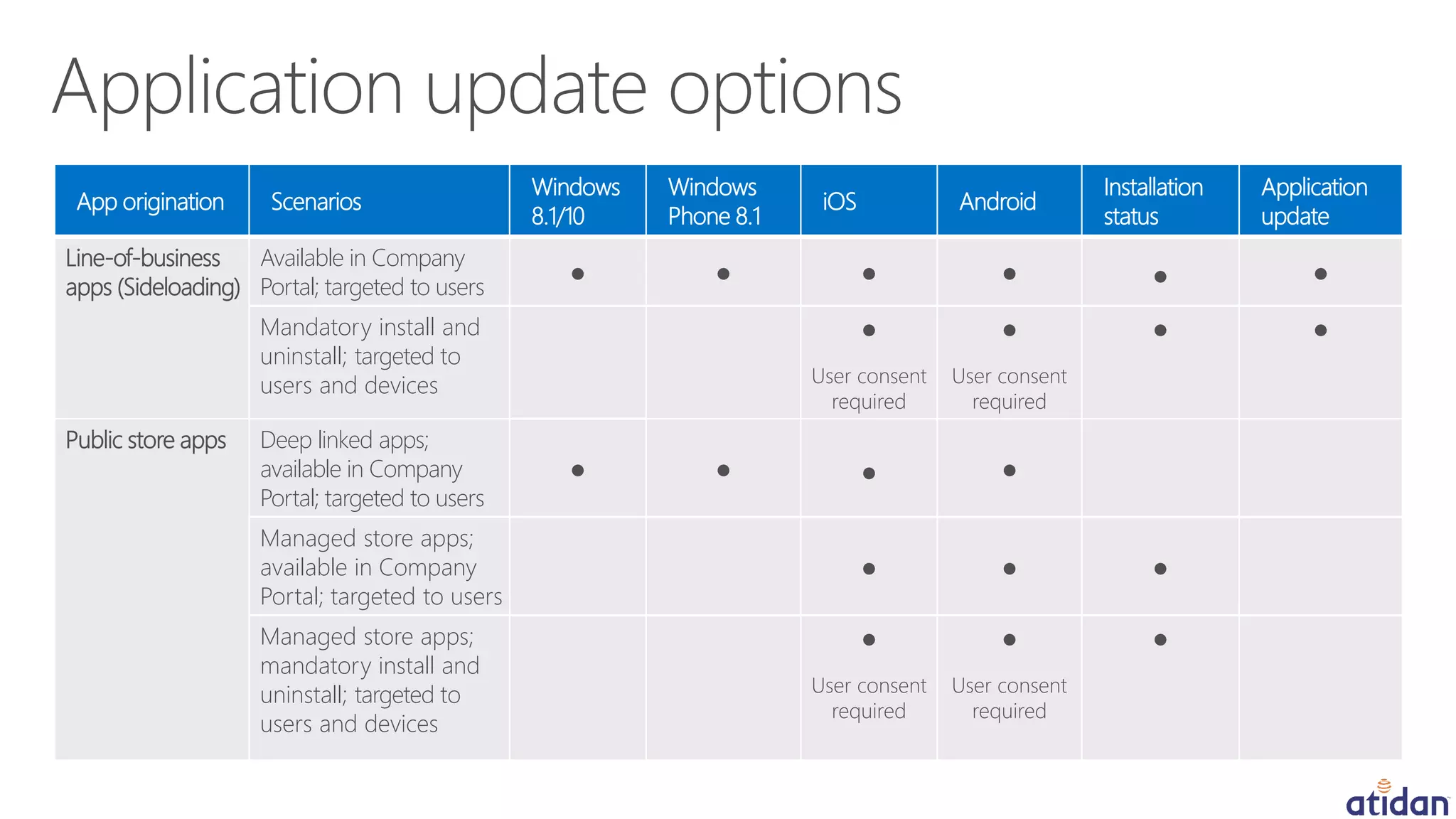 Application update options

| App origination | Scenarios | Windows 8.1/10 | Windows Phone 8.1 | iOS | Android | Installation status | Application update |
|---|---|---|---|---|---|---|---|
| Line-of-business apps (Sideloading) | Available in Company Portal; targeted to users | ● | ● | ● | ● | ● | ● |
| | Mandatory install and uninstall; targeted to users and devices | | | ● User consent required | ● User consent required | ● | ● |
| Public store apps | Deep linked apps; available in Company Portal; targeted to users | ● | ● | ● | ● | | |
| | Managed store apps; available in Company Portal; targeted to users | | | ● | ● | ● | |
| | Managed store apps; mandatory install and uninstall; targeted to users and devices | | | ● User consent required | ● User consent required | ● | |

atidan